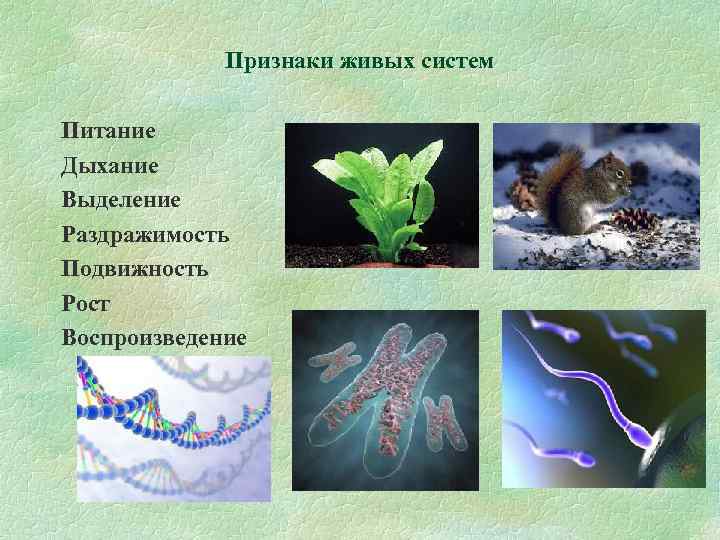 Признаки живых систем

Питание
Дыхание
Выделение
Раздражимость
Подвижность
Рост
Воспроизведение